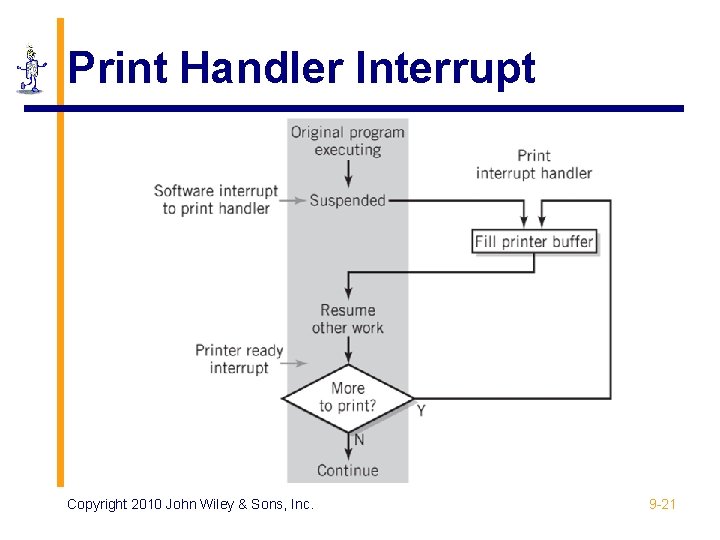 Print Handler Interrupt

Original program executing

Print interrupt handler

Software interrupt to print handler

Suspended

Fill printer buffer

Resume other work

Printer ready interrupt

More to print?

Y

N

Continue

Copyright 2010 John Wiley & Sons, Inc.

9-21